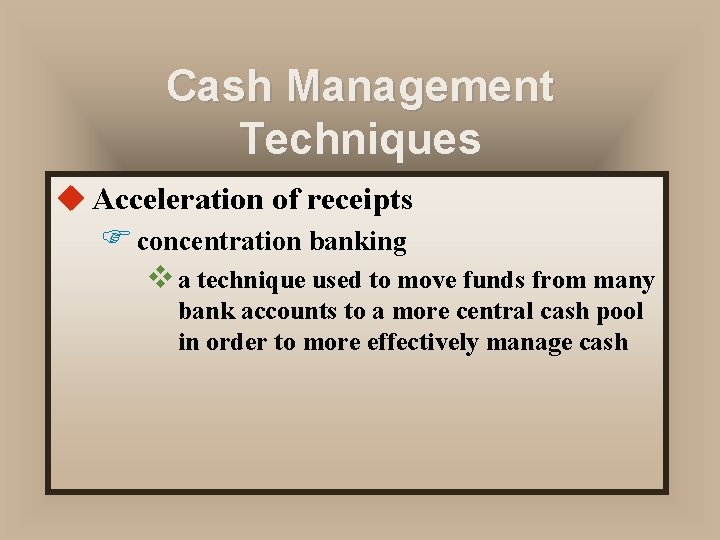 Cash Management Techniques

Acceleration of receipts

concentration banking

a technique used to move funds from many bank accounts to a more central cash pool in order to more effectively manage cash